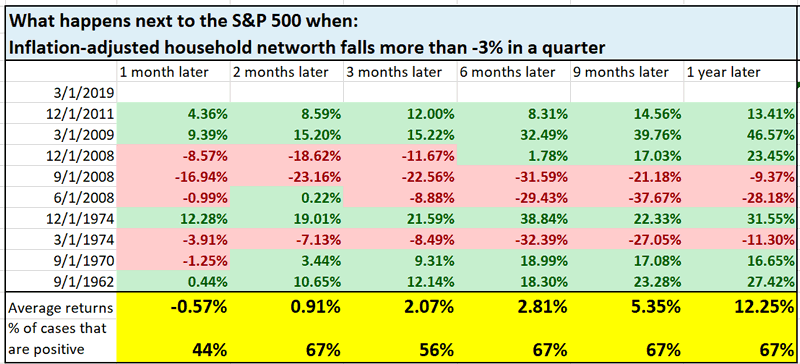 What happens next to the S&P 500 when:
Inflation-adjusted household networth falls more than -3% in a quarter

| | 1 month later | 2 months later | 3 months later | 6 months later | 9 months later | 1 year later |
|---|---|---|---|---|---|---|
| 3/1/2019 | | | | | | |
| 12/1/2011 | 4.36% | 8.59% | 12.00% | 8.31% | 14.56% | 13.41% |
| 3/1/2009 | 9.39% | 15.20% | 15.22% | 32.49% | 39.76% | 46.57% |
| 12/1/2008 | -8.57% | -18.62% | -11.67% | 1.78% | 17.03% | 23.45% |
| 9/1/2008 | -16.94% | -23.16% | -22.56% | -31.59% | -21.18% | -9.37% |
| 6/1/2008 | -0.99% | 0.22% | -8.88% | -29.43% | -37.67% | -28.18% |
| 12/1/1974 | 12.28% | 19.01% | 21.59% | 38.84% | 22.33% | 31.55% |
| 3/1/1974 | -3.91% | -7.13% | -8.49% | -32.39% | -27.05% | -11.30% |
| 9/1/1970 | -1.25% | 3.44% | 9.31% | 18.99% | 17.08% | 16.65% |
| 9/1/1962 | 0.44% | 10.65% | 12.14% | 18.30% | 23.28% | 27.42% |
| Average returns | -0.57% | 0.91% | 2.07% | 2.81% | 5.35% | 12.25% |
| % of cases that are positive | 44% | 67% | 56% | 67% | 67% | 67% |